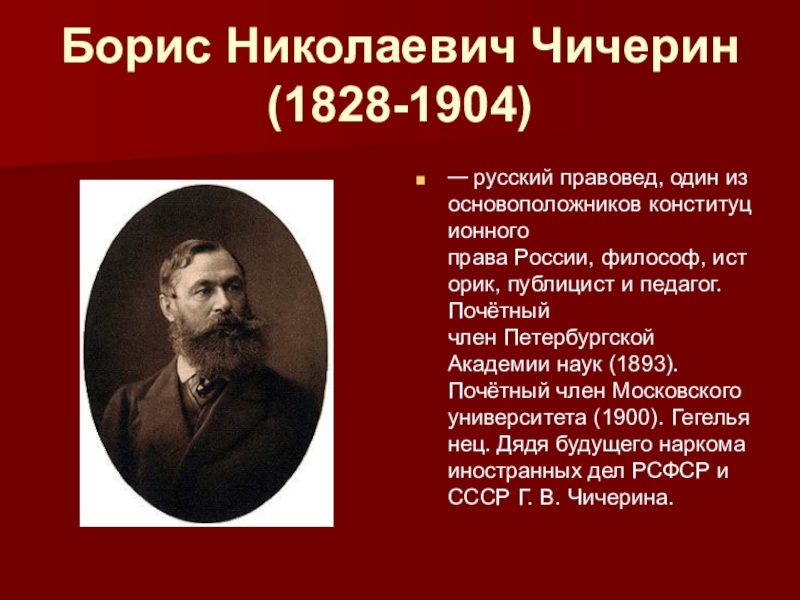 Борис Николаевич Чичерин (1828-1904)

— русский правовед, один из основоположников конституционного права России, философ, историк, публицист и педагог. Почётный член Петербургской Академии наук (1893). Почётный член Московского университета (1900). Гегельянец. Дядя будущего наркома иностранных дел РСФСР и СССР Г. В. Чичерина.